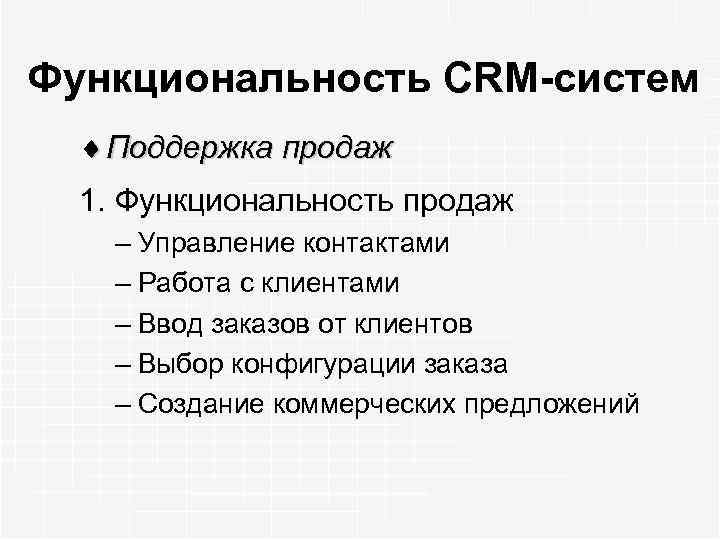 Функциональность CRM-систем

♦ Поддержка продаж

1. Функциональность продаж
– Управление контактами
– Работа с клиентами
– Ввод заказов от клиентов
– Выбор конфигурации заказа
– Создание коммерческих предложений